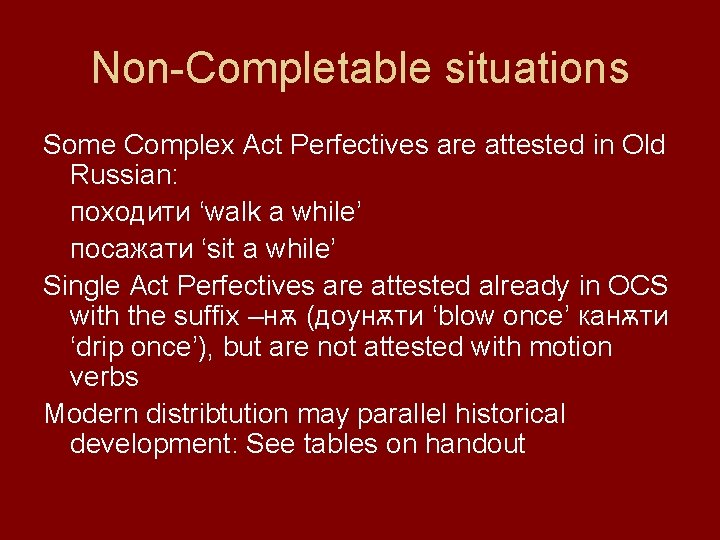 Non-Completable situations

Some Complex Act Perfectives are attested in Old Russian:

походити ‘walk a while’

посажати ‘sit a while’

Single Act Perfectives are attested already in OCS with the suffix –нѫ (доунѫти ‘blow once’ канѫти ‘drip once’), but are not attested with motion verbs

Modern distribtution may parallel historical development: See tables on handout